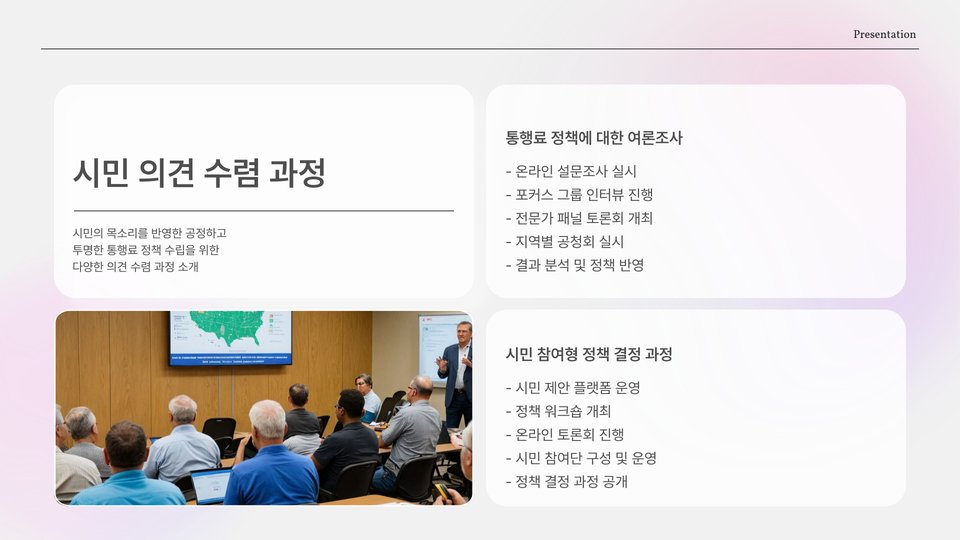 Presentation

시민 의견 수렴 과정

시민의 목소리를 반영한 공정하고 투명한 통행료 정책 수립을 위한 다양한 의견 수렴 과정 소개

통행료 정책에 대한 여론조사

- 온라인 설문조사 실시
- 포커스 그룹 인터뷰 진행
- 전문가 패널 토론회 개최
- 지역별 공청회 실시
- 결과 분석 및 정책 반영

시민 참여형 정책 결정 과정

- 시민 제안 플랫폼 운영
- 정책 워크숍 개최
- 온라인 토론회 진행
- 시민 참여단 구성 및 운영
- 정책 결정 과정 공개